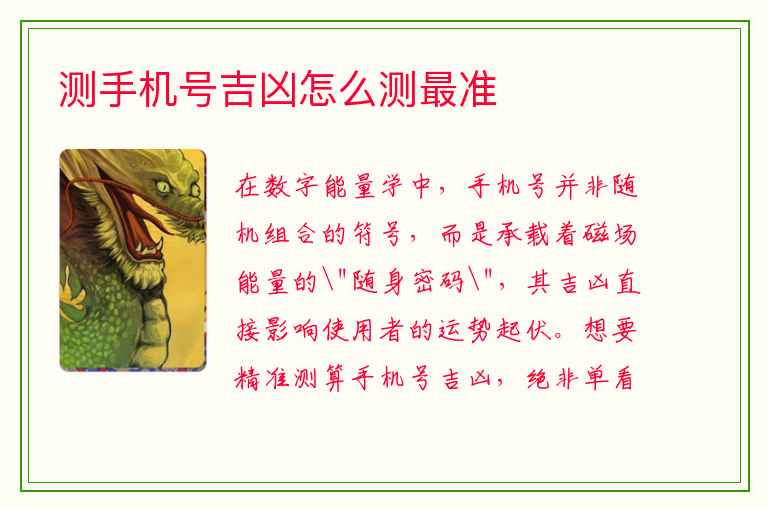 测手机号吉凶怎么测最准

在数字能量学中，手机号并非随机组合的符号，而是承载着磁场能量的\"随身密码\"，其吉凶直接影响使用者的运势起伏。想要精准测算手机号吉凶，绝非单看